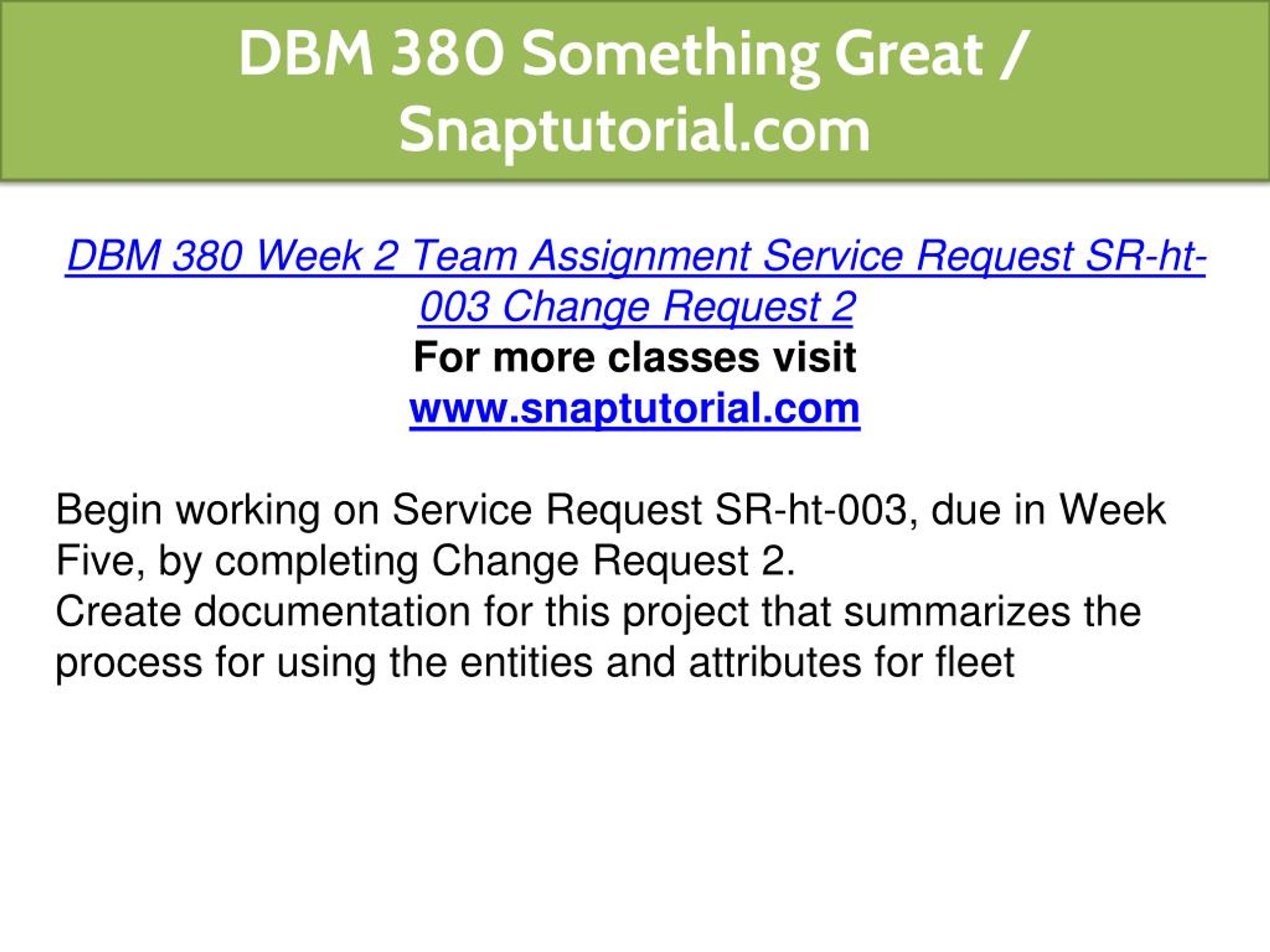 DBM 380 Something Great / Snaptutorial.com

DBM 380 Week 2 Team Assignment Service Request SR-ht-003 Change Request 2
For more classes visit
www.snaptutorial.com

Begin working on Service Request SR-ht-003, due in Week Five, by completing Change Request 2.
Create documentation for this project that summarizes the process for using the entities and attributes for fleet